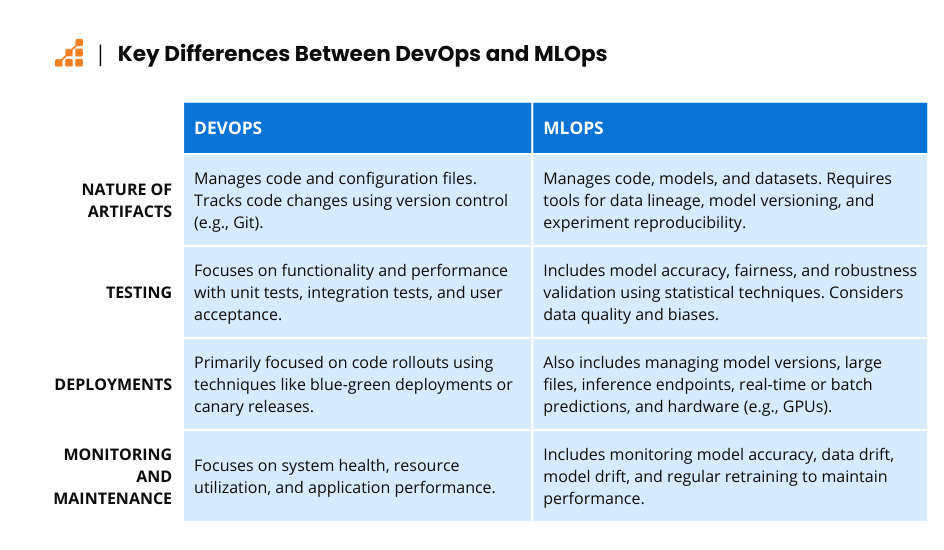 | Key Differences Between DevOps and MLOps

| | DEVOPS | MLOPS |
|---|---|---|
| NATURE OF ARTIFACTS | Manages code and configuration files. Tracks code changes using version control (e.g., Git). | Manages code, models, and datasets. Requires tools for data lineage, model versioning, and experiment reproducibility. |
| TESTING | Focuses on functionality and performance with unit tests, integration tests, and user acceptance. | Includes model accuracy, fairness, and robustness validation using statistical techniques. Considers data quality and biases. |
| DEPLOYMENTS | Primarily focused on code rollouts using techniques like blue-green deployments or canary releases. | Also includes managing model versions, large files, inference endpoints, real-time or batch predictions, and hardware (e.g., GPUs). |
| MONITORING AND MAINTENANCE | Focuses on system health, resource utilization, and application performance. | Includes monitoring model accuracy, data drift, model drift, and regular retraining to maintain performance. |